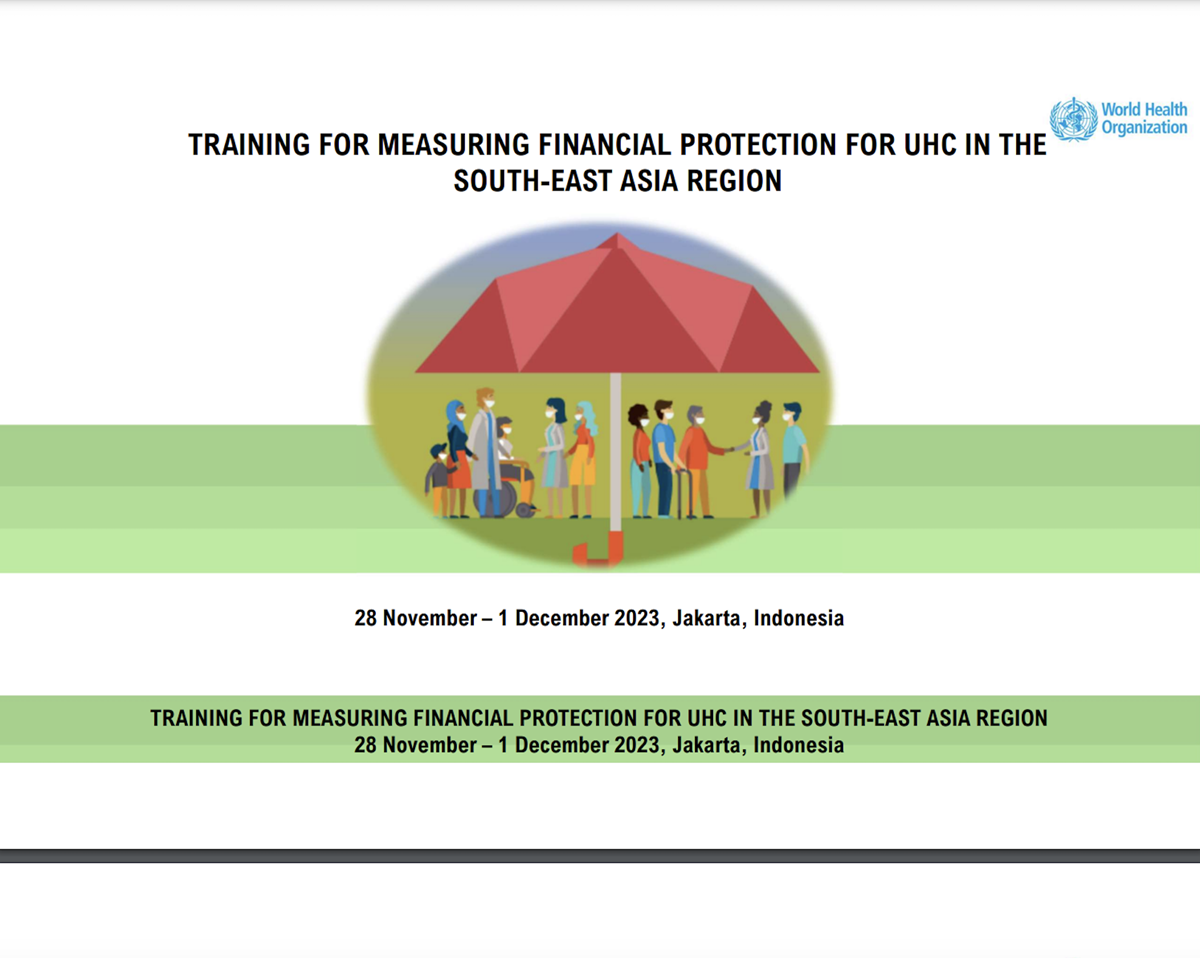 World Health Organization

TRAINING FOR MEASURING FINANCIAL PROTECTION FOR UHC IN THE SOUTH-EAST ASIA REGION

28 November – 1 December 2023, Jakarta, Indonesia

TRAINING FOR MEASURING FINANCIAL PROTECTION FOR UHC IN THE SOUTH-EAST ASIA REGION
28 November – 1 December 2023, Jakarta, Indonesia